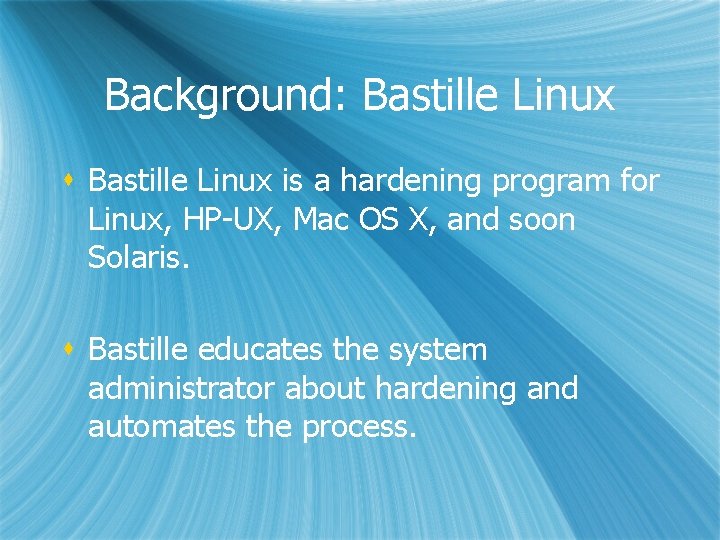 Background: Bastille Linux

- Bastille Linux is a hardening program for Linux, HP-UX, Mac OS X, and soon Solaris.

- Bastille educates the system administrator about hardening and automates the process.